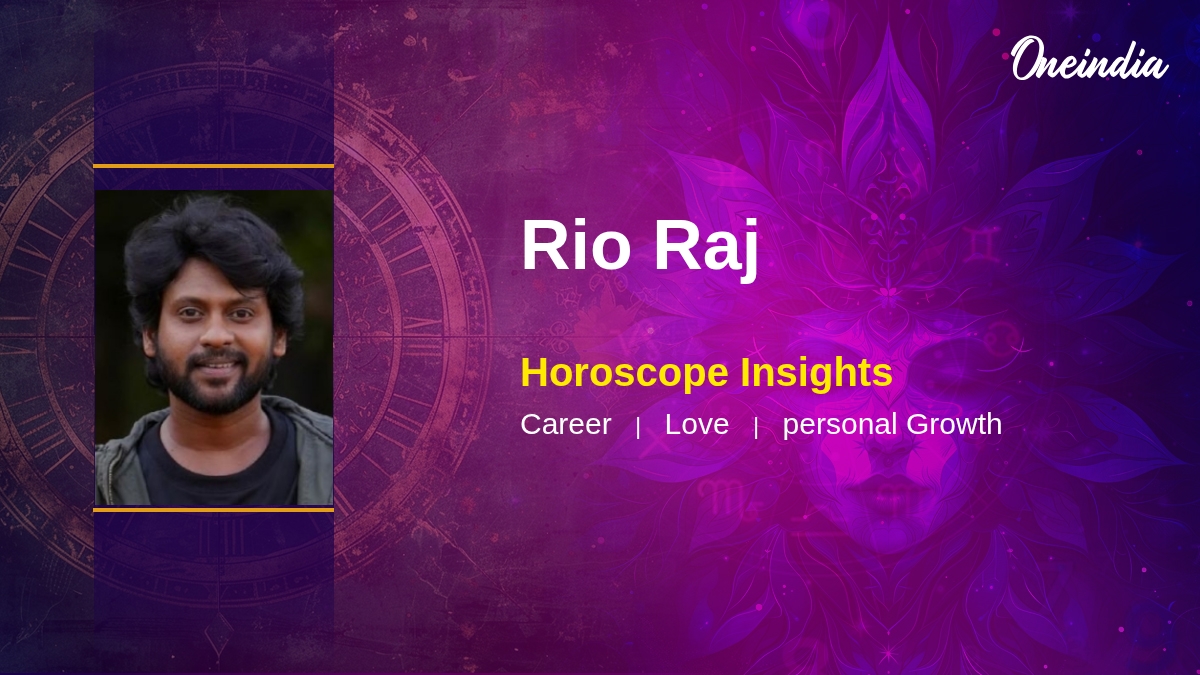 Oneindia

Rio Raj

Horoscope Insights

Career | Love | personal Growth